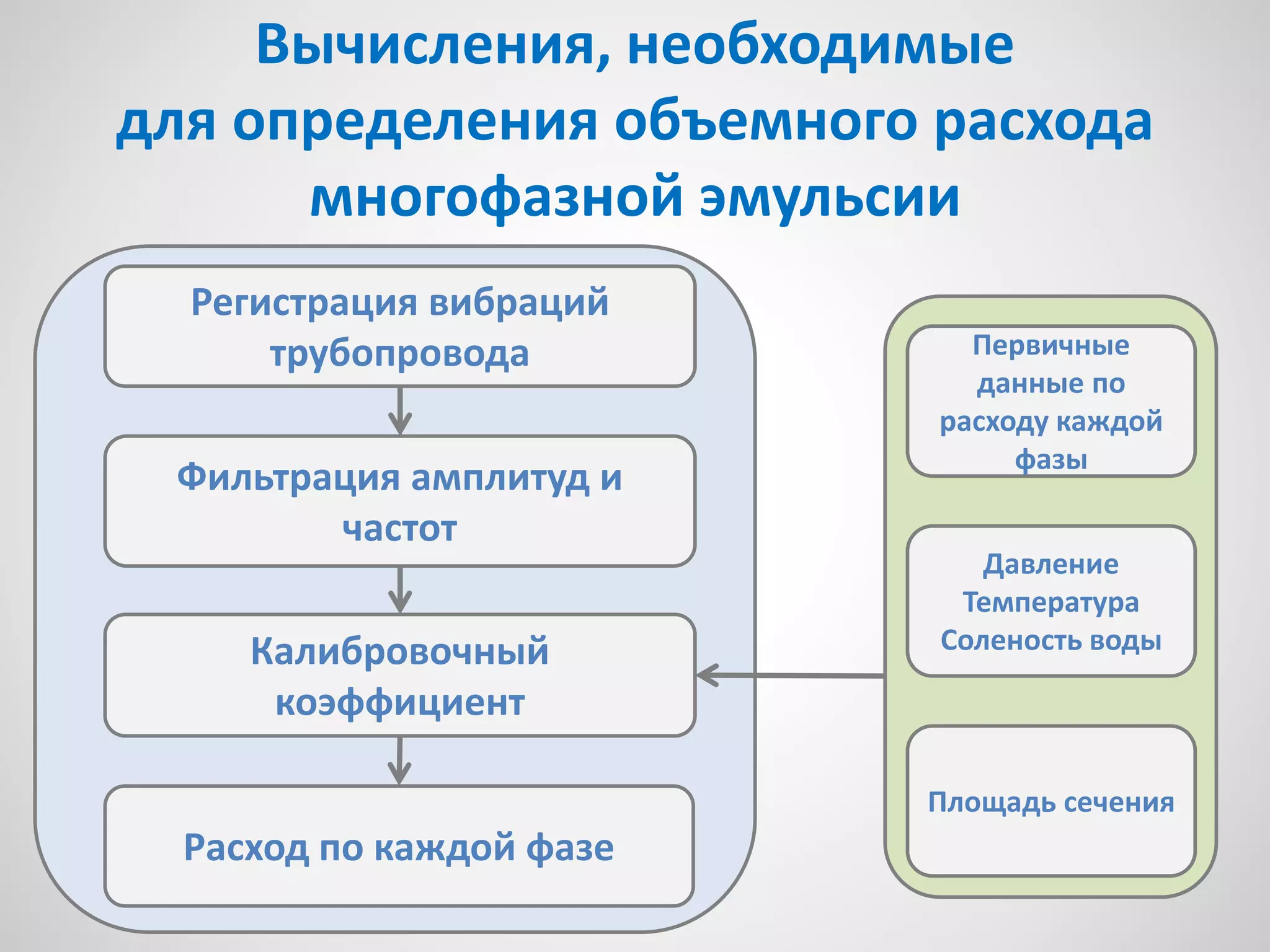 Вычисления, необходимые
для определения объемного расхода
многофазной эмульсии

Регистрация вибраций трубопровода

Фильтрация амплитуд и частот

Калибровочный коэффициент

Расход по каждой фазе

Первичные данные по расходу каждой фазы

Давление
Температура
Соленость воды

Площадь сечения